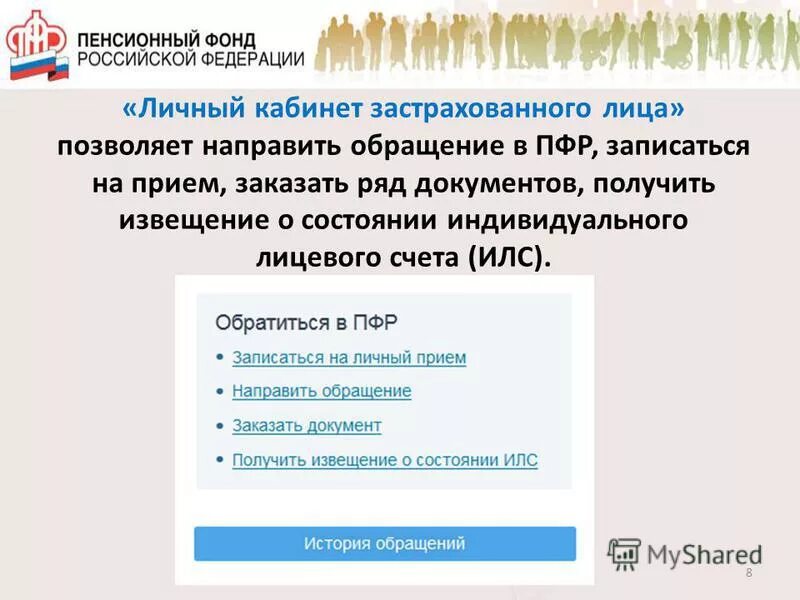 ПФР ПЕНСИОННЫЙ ФОНД РОССИЙСКОЙ ФЕДЕРАЦИИ

«Личный кабинет застрахованного лица» позволяет направить обращение в ПФР, записаться на прием, заказать ряд документов, получить извещение о состоянии индивидуального лицевого счета (ИЛС).

Обратиться в ПФР
• Записаться на личный прием
• Направить обращение
• Заказать документ
• Получить извещение о состоянии ИЛС

История обращений

MyShared

8